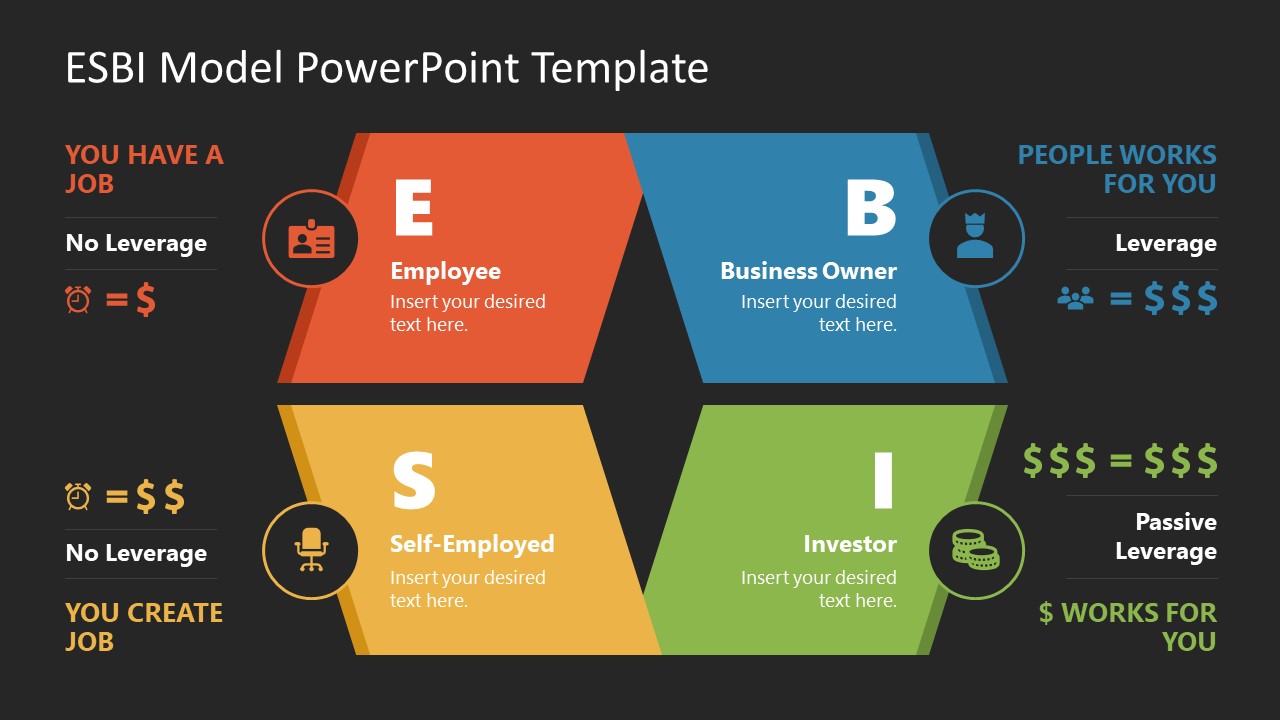 ESBI Model PowerPoint Template

YOU HAVE A JOB

No Leverage

= $

E

Employee

Insert your desired text here.

B

Business Owner

Insert your desired text here.

PEOPLE WORKS FOR YOU

Leverage

= $ $ $

= $ $

No Leverage

YOU CREATE JOB

S

Self-Employed

Insert your desired text here.

I

Investor

Insert your desired text here.

$ $ $ = $ $ $

Passive Leverage

$ WORKS FOR YOU